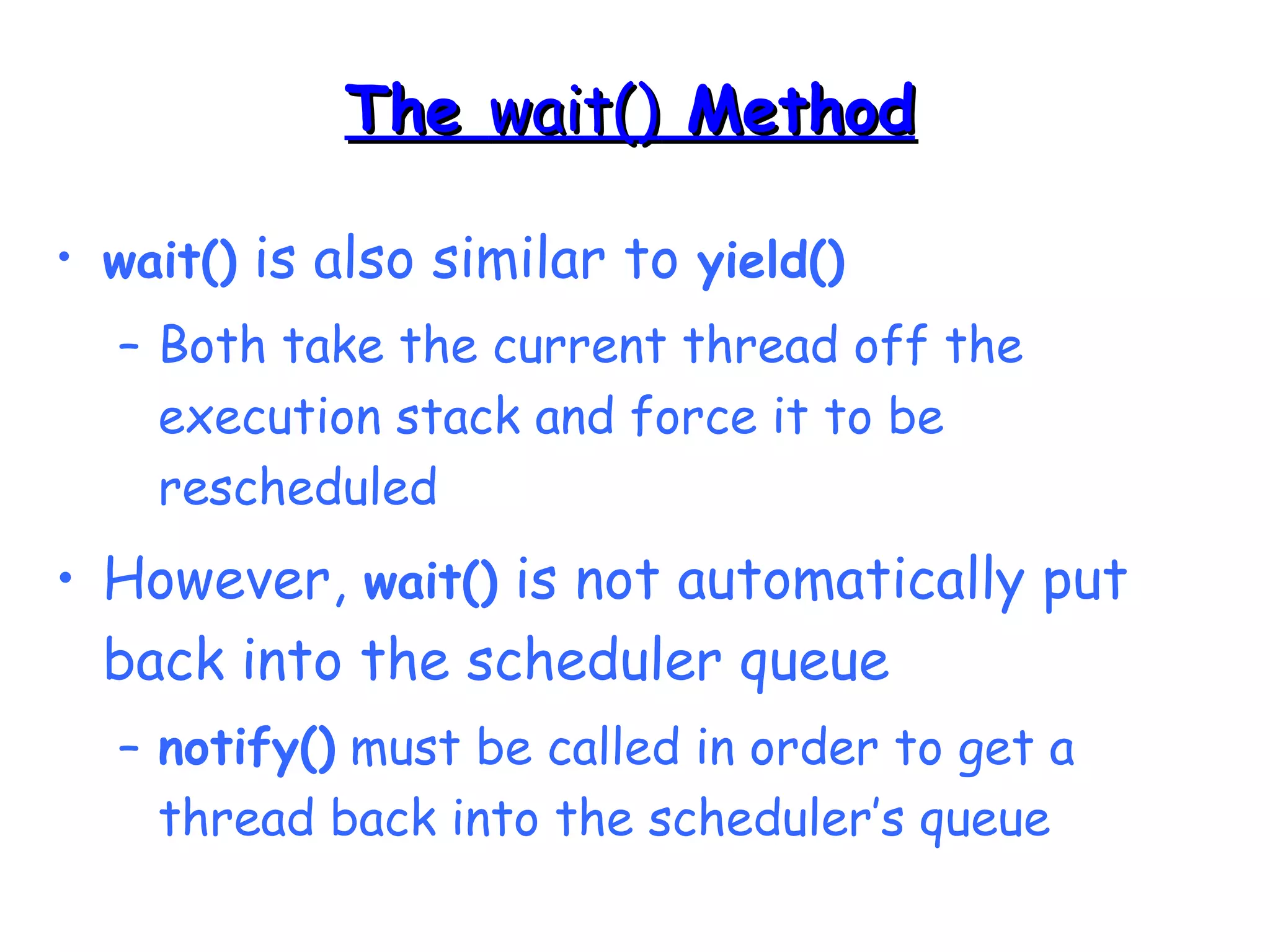 The wait() Method

• wait() is also similar to yield()
  – Both take the current thread off the execution stack and force it to be rescheduled

• However, wait() is not automatically put back into the scheduler queue
  – notify() must be called in order to get a thread back into the scheduler's queue